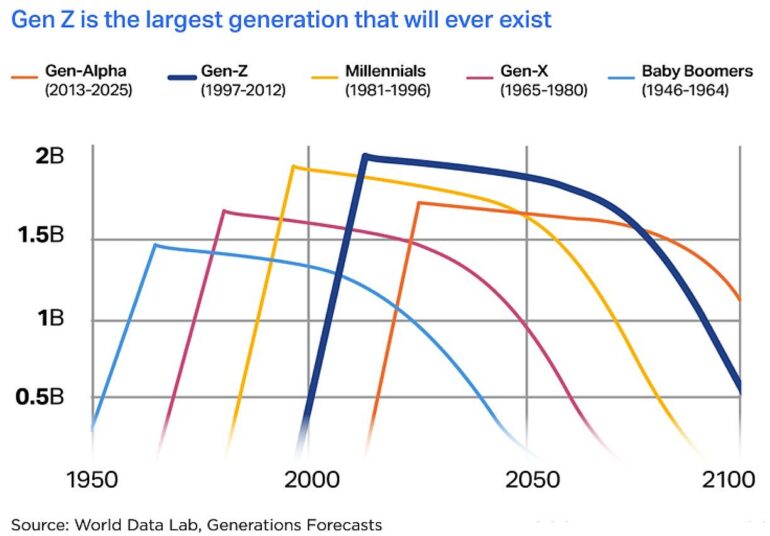 Gen Z is the largest generation that will ever exist

Gen-Alpha (2013-2025)
Gen-Z (1997-2012)
Millennials (1981-1996)
Gen-X (1965-1980)
Baby Boomers (1946-1964)

2B
1.5B
1B
0.5B

1950
2000
2050
2100

Source: World Data Lab, Generations Forecasts